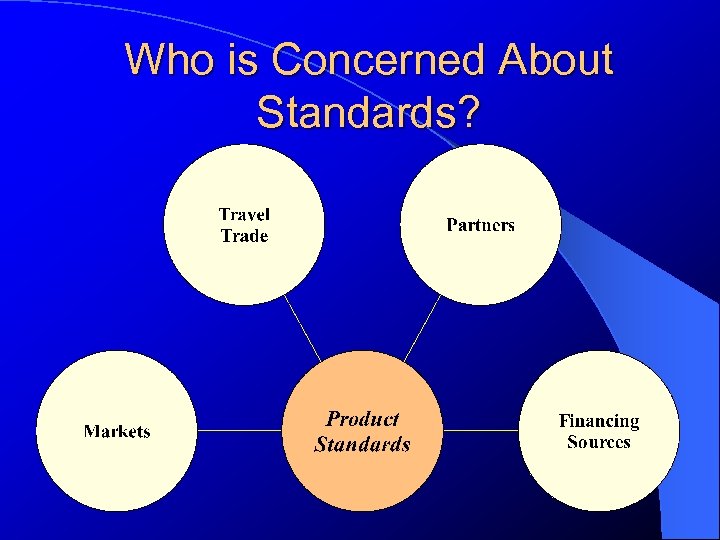 Who is Concerned About Standards?

Travel Trade

Partners

Markets

Product Standards

Financing Sources